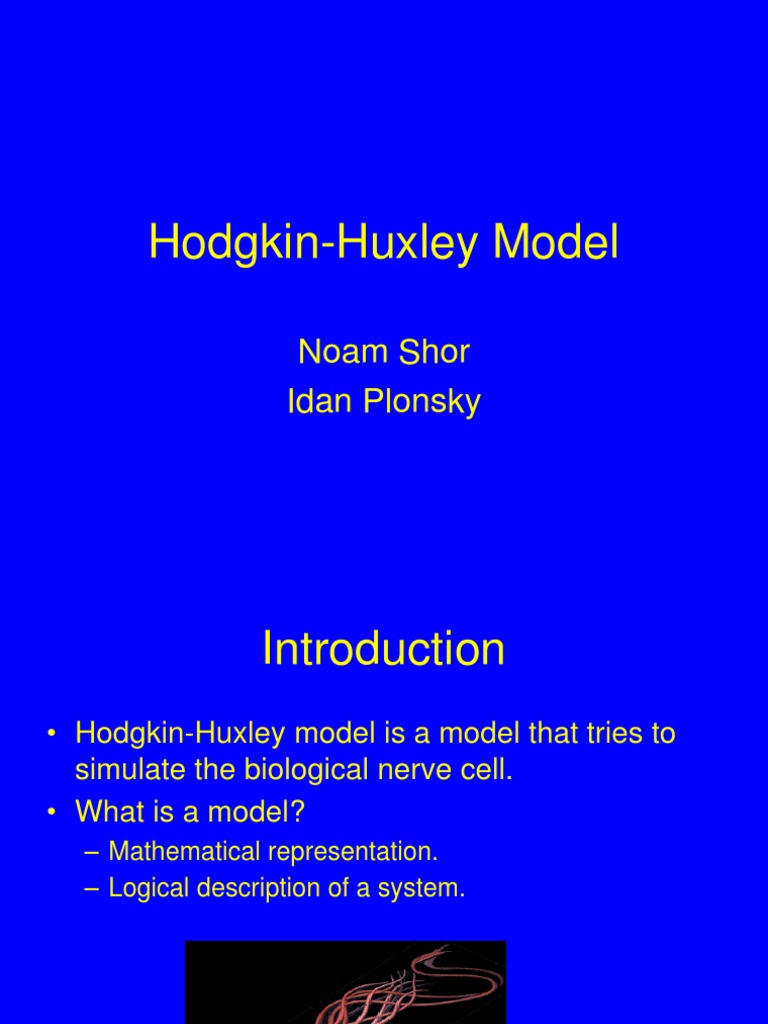 Hodgkin-Huxley Model

Noam Shor
Idan Plonsky

Introduction

• Hodgkin-Huxley model is a model that tries to simulate the biological nerve cell.
• What is a model?
– Mathematical representation.
– Logical description of a system.